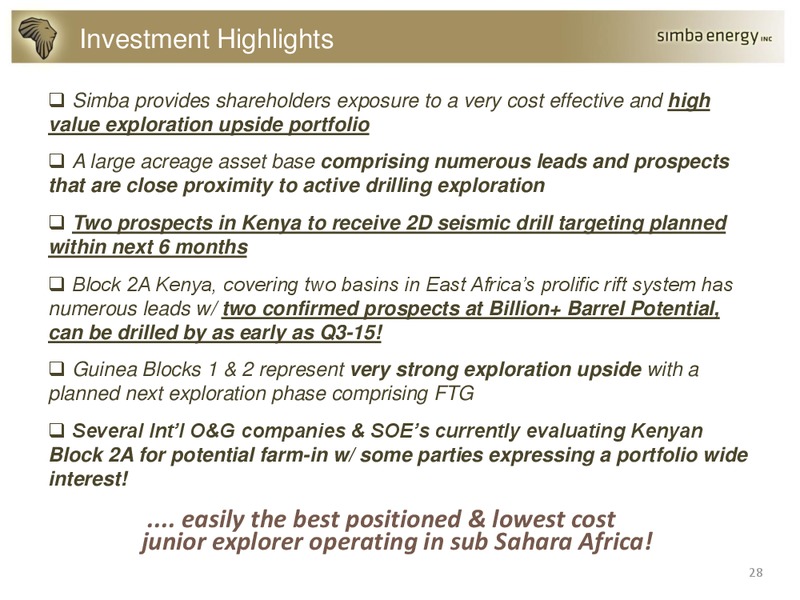 Investment Highlights

simba energy INC

❑ Simba provides shareholders exposure to a very cost effective and high value exploration upside portfolio

❑ A large acreage asset base comprising numerous leads and prospects that are close proximity to active drilling exploration

❑ Two prospects in Kenya to receive 2D seismic drill targeting planned within next 6 months

❑ Block 2A Kenya, covering two basins in East Africa's prolific rift system has numerous leads w/ two confirmed prospects at Billion+ Barrel Potential, can be drilled by as early as Q3-15!

❑ Guinea Blocks 1 & 2 represent very strong exploration upside with a planned next exploration phase comprising FTG

❑ Several Int'l O&G companies & SOE's currently evaluating Kenyan Block 2A for potential farm-in w/ some parties expressing a portfolio wide interest!

.... easily the best positioned & lowest cost junior explorer operating in sub Sahara Africa!

28